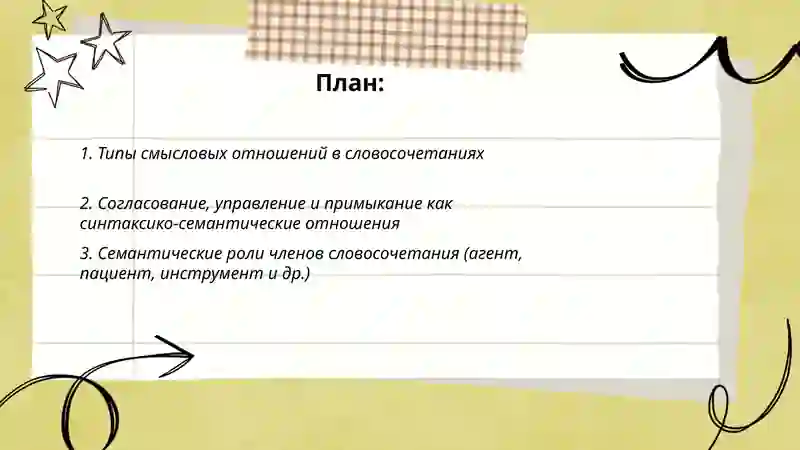 План:

1. Типы смысловых отношений в словосочетаниях

2. Согласование, управление и примыкание как синтаксико-семантические отношения

3. Семантические роли членов словосочетания (агент, пациент, инструмент и др.)